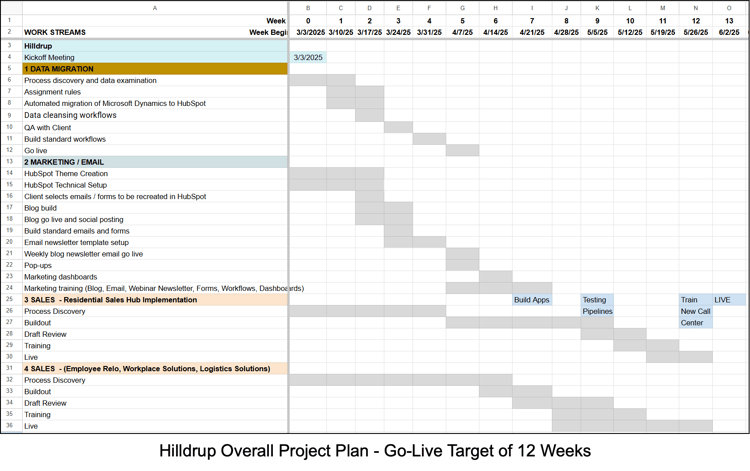 | | A | B | C | D | E | F | G | H | I | J | K | L | M | N | O |
|---|---|---|---|---|---|---|---|---|---|---|---|---|---|---|---|
| 1 | Week | 0 | 1 | 2 | 3 | 4 | 5 | 6 | 7 | 8 | 9 | 10 | 11 | 12 | 13 |
| 2 | WORK STREAMS Week Begi | 3/3/2025 | 3/10/25 | 3/17/25 | 3/24/25 | 3/31/25 | 4/7/25 | 4/14/25 | 4/21/25 | 4/28/25 | 5/5/25 | 5/12/25 | 5/19/25 | 5/26/25 | 6/2/25 |
| 3 | Hilldrup | | | | | | | | | | | | | | |
| 4 | Kickoff Meeting | 3/3/2025 | | | | | | | | | | | | | |
| 5 | 1 DATA MIGRATION | | | | | | | | | | | | | | |
| 6 | Process discovery and data examination | | | | | | | | | | | | | | |
| 7 | Assignment rules | | | | | | | | | | | | | | |
| 8 | Automated migration of Microsoft Dynamics to HubSpot | | | | | | | | | | | | | | |
| 9 | Data cleansing workflows | | | | | | | | | | | | | | |
| 10 | QA with Client | | | | | | | | | | | | | | |
| 11 | Build standard workflows | | | | | | | | | | | | | | |
| 12 | Go live | | | | | | | | | | | | | | |
| 13 | 2 MARKETING / EMAIL | | | | | | | | | | | | | | |
| 14 | HubSpot Theme Creation | | | | | | | | | | | | | | |
| 15 | HubSpot Technical Setup | | | | | | | | | | | | | | |
| 16 | Client selects emails / forms to be recreated in HubSpot | | | | | | | | | | | | | | |
| 17 | Blog build | | | | | | | | | | | | | | |
| 18 | Blog go live and social posting | | | | | | | | | | | | | | |
| 19 | Build standard emails and forms | | | | | | | | | | | | | | |
| 20 | Email newsletter template setup | | | | | | | | | | | | | | |
| 21 | Weekly blog newsletter email go live | | | | | | | | | | | | | | |
| 22 | Pop-ups | | | | | | | | | | | | | | |
| 23 | Marketing dashboards | | | | | | | | | | | | | | |
| 24 | Marketing training (Blog, Email, Webinar Newsletter, Forms, Workflows, Dashboards) | | | | | | | | | | | | | | |
| 25 | 3 SALES - Residential Sales Hub Implementation | | | | | | | | Build Apps | | Testing | | | Train | LIVE |
| 26 | Process Discovery | | | | | | | | | | Pipelines | | | New Call | |
| 27 | Buildout | | | | | | | | | | | | | Center | |
| 28 | Draft Review | | | | | | | | | | | | | | |
| 29 | Training | | | | | | | | | | | | | | |
| 30 | Live | | | | | | | | | | | | | | |
| 31 | 4 SALES - (Employee Relo, Workplace Solutions, Logistics Solutions) | | | | | | | | | | | | | | |
| 32 | Process Discovery | | | | | | | | | | | | | | |
| 33 | Buildout | | | | | | | | | | | | | | |
| 34 | Draft Review | | | | | | | | | | | | | | |
| 35 | Training | | | | | | | | | | | | | | |
| 36 | Live | | | | | | | | | | | | | | |

Hilldrup Overall Project Plan - Go-Live Target of 12 Weeks